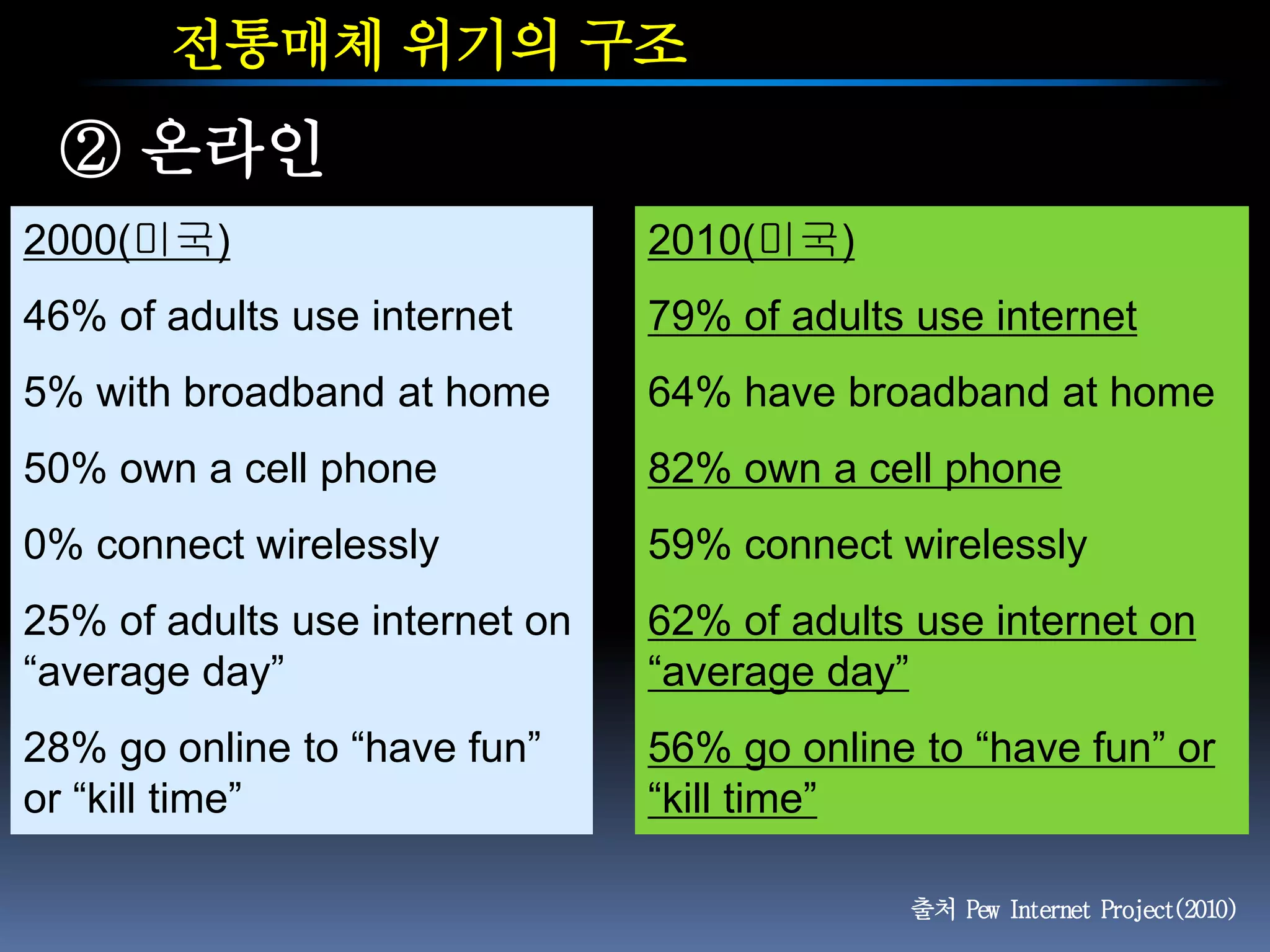 전통매체 위기의 구조

② 온라인

2000(미국)

46% of adults use internet

5% with broadband at home

50% own a cell phone

0% connect wirelessly

25% of adults use internet on “average day”

28% go online to “have fun” or “kill time”

2010(미국)

79% of adults use internet

64% have broadband at home

82% own a cell phone

59% connect wirelessly

62% of adults use internet on “average day”

56% go online to “have fun” or “kill time”

출처 Pew Internet Project(2010)